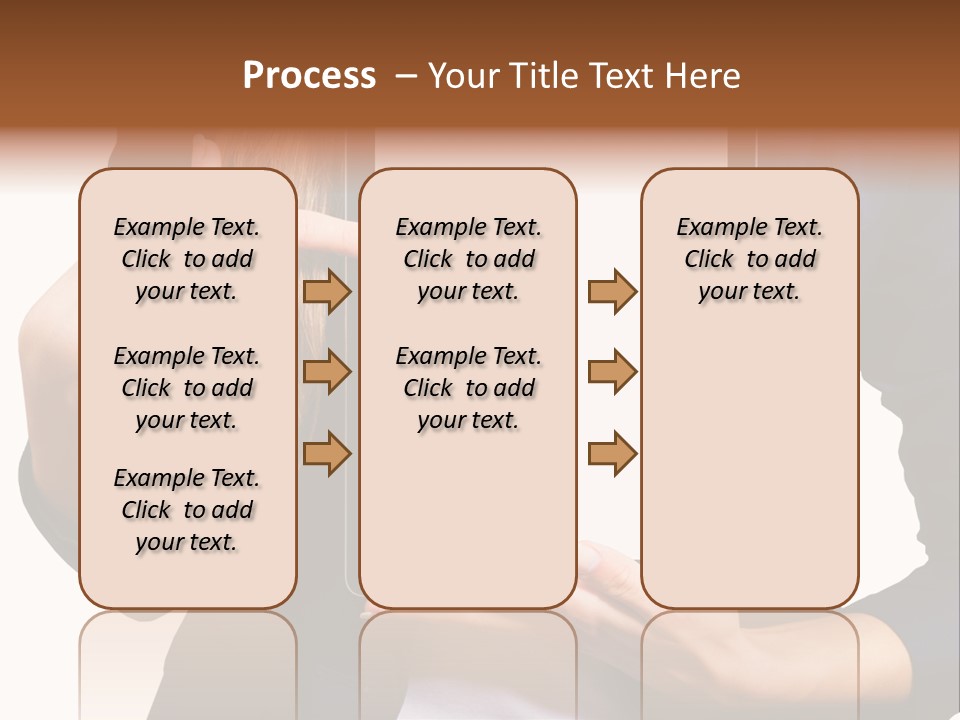 Process – Your Title Text Here

Example Text. Click to add your text.

Example Text. Click to add your text.

Example Text. Click to add your text.

Example Text. Click to add your text.

Example Text. Click to add your text.

Example Text. Click to add your text.